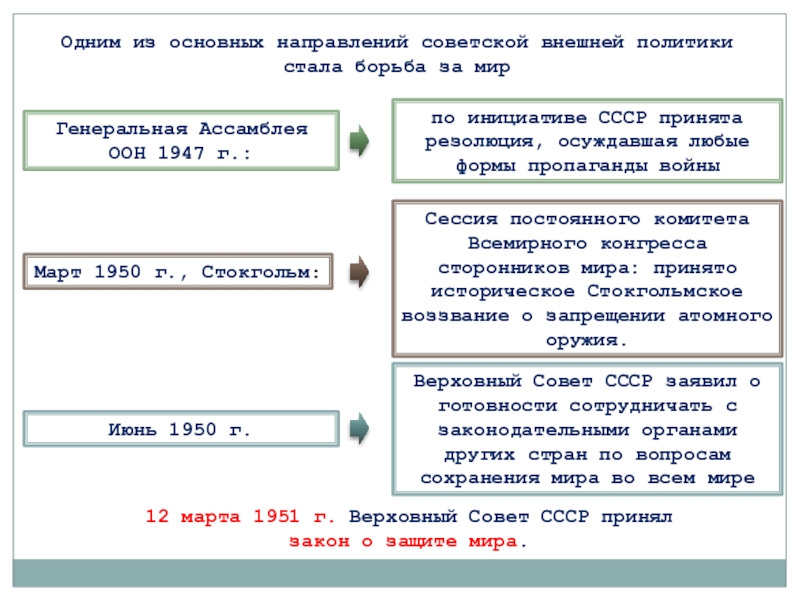 Одним из основных направлений советской внешней политики стала борьба за мир

Генеральная Ассамблея ООН 1947 г.:

по инициативе СССР принята резолюция, осуждавшая любые формы пропаганды войны

Март 1950 г., Стокгольм:

Сессия постоянного комитета Всемирного конгресса сторонников мира: принято историческое Стокгольмское воззвание о запрещении атомного оружия.

Июнь 1950 г.

Верховный Совет СССР заявил о готовности сотрудничать с законодательными органами других стран по вопросам сохранения мира во всем мире

12 марта 1951 г. Верховный Совет СССР принял закон о защите мира.